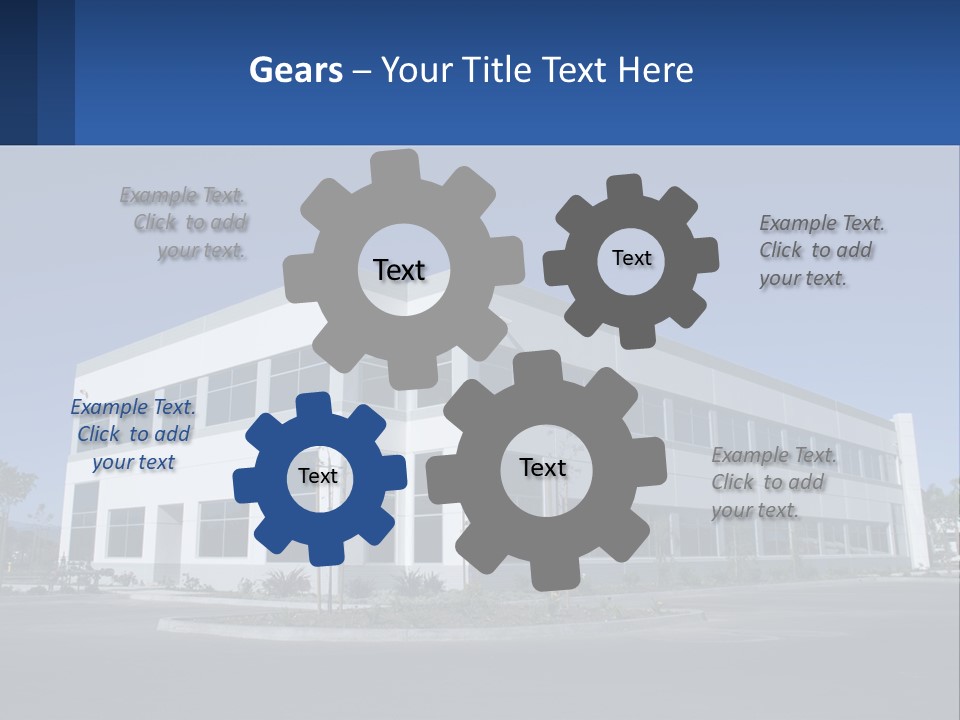 Gears – Your Title Text Here

Example Text. Click to add your text.

Text

Text

Example Text. Click to add your text.

Example Text. Click to add your text

Text

Text

Example Text. Click to add your text.